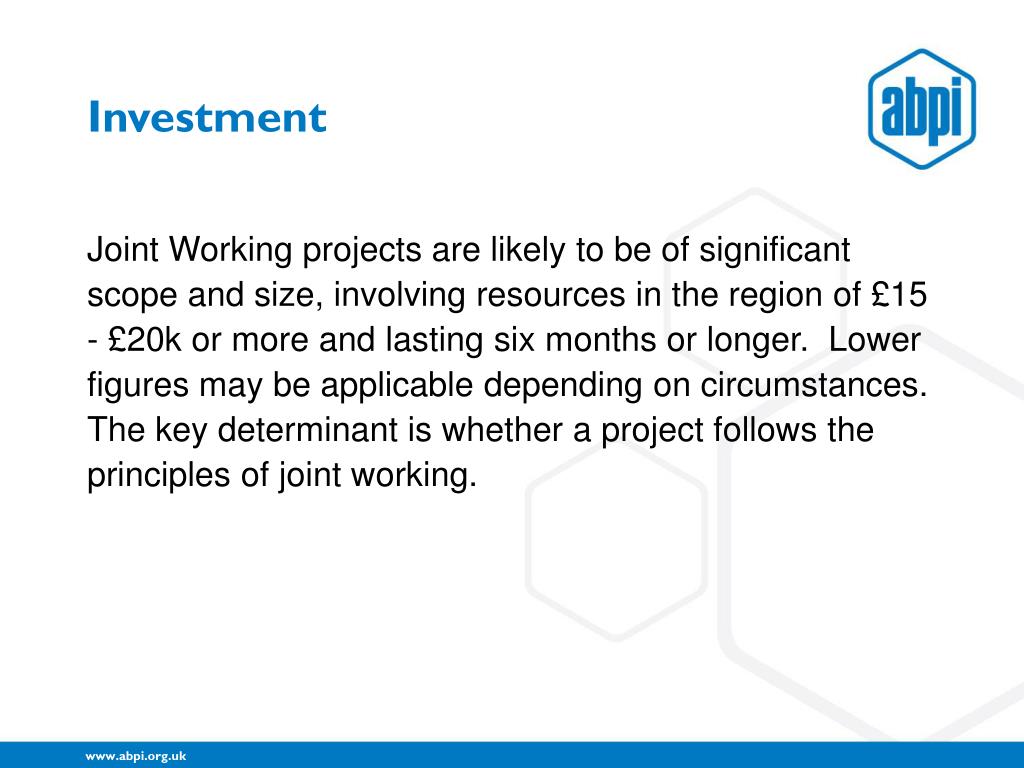 Investment

abpi

Joint Working projects are likely to be of significant scope and size, involving resources in the region of £15 - £20k or more and lasting six months or longer.  Lower figures may be applicable depending on circumstances. The key determinant is whether a project follows the principles of joint working.

www.abpi.org.uk